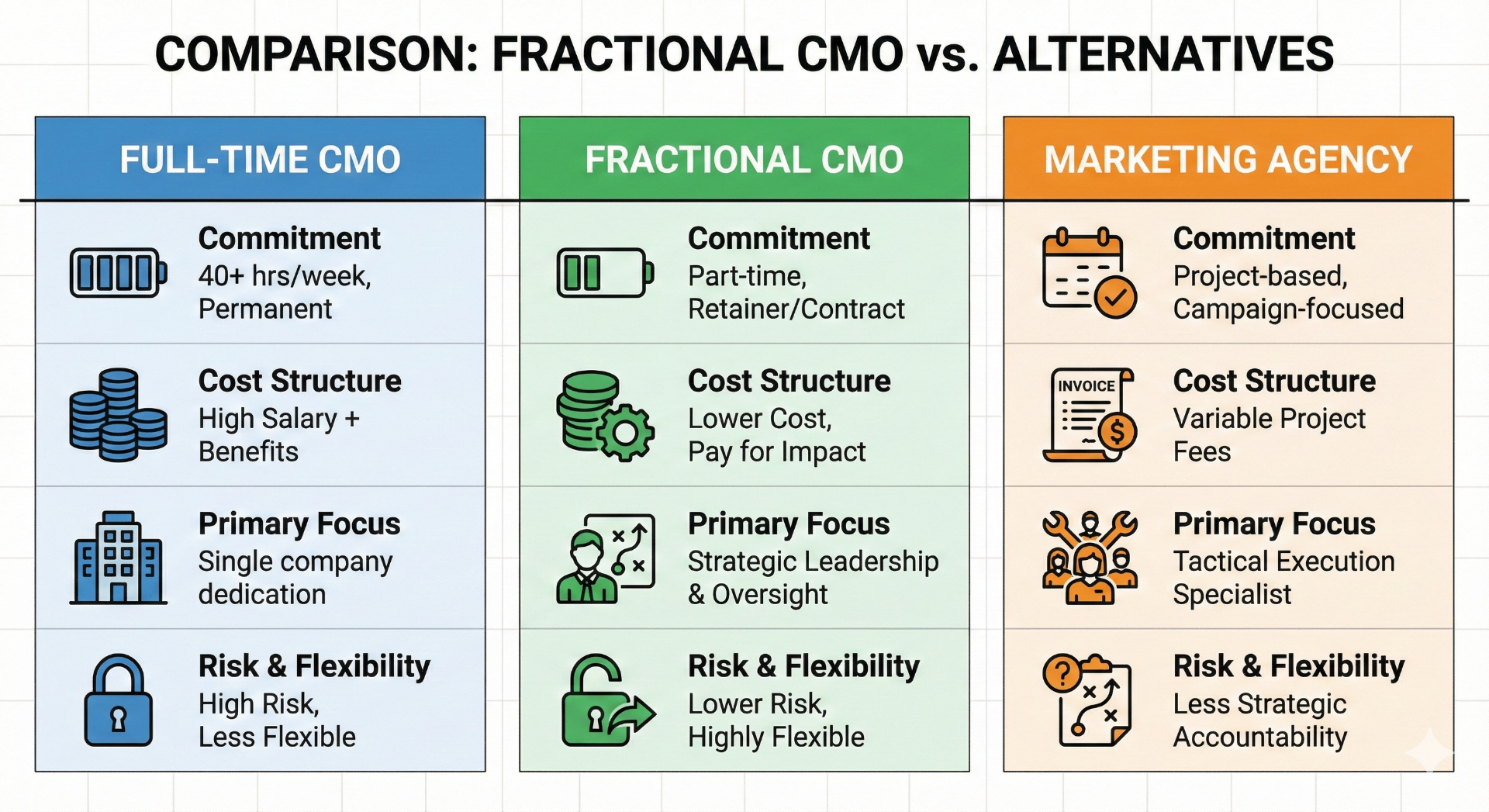 COMPARISON: FRACTIONAL CMO vs. ALTERNATIVES

FULL-TIME CMO

Commitment
40+ hrs/week, Permanent

Cost Structure
High Salary + Benefits

Primary Focus
Single company dedication

Risk & Flexibility
High Risk, Less Flexible

FRACTIONAL CMO

Commitment
Part-time, Retainer/Contract

Cost Structure
Lower Cost, Pay for Impact

Primary Focus
Strategic Leadership & Oversight

Risk & Flexibility
Lower Risk, Highly Flexible

MARKETING AGENCY

Commitment
Project-based, Campaign-focused

INVOICE

Cost Structure
Variable Project Fees

Primary Focus
Tactical Execution Specialist

Risk & Flexibility
Less Strategic Accountability